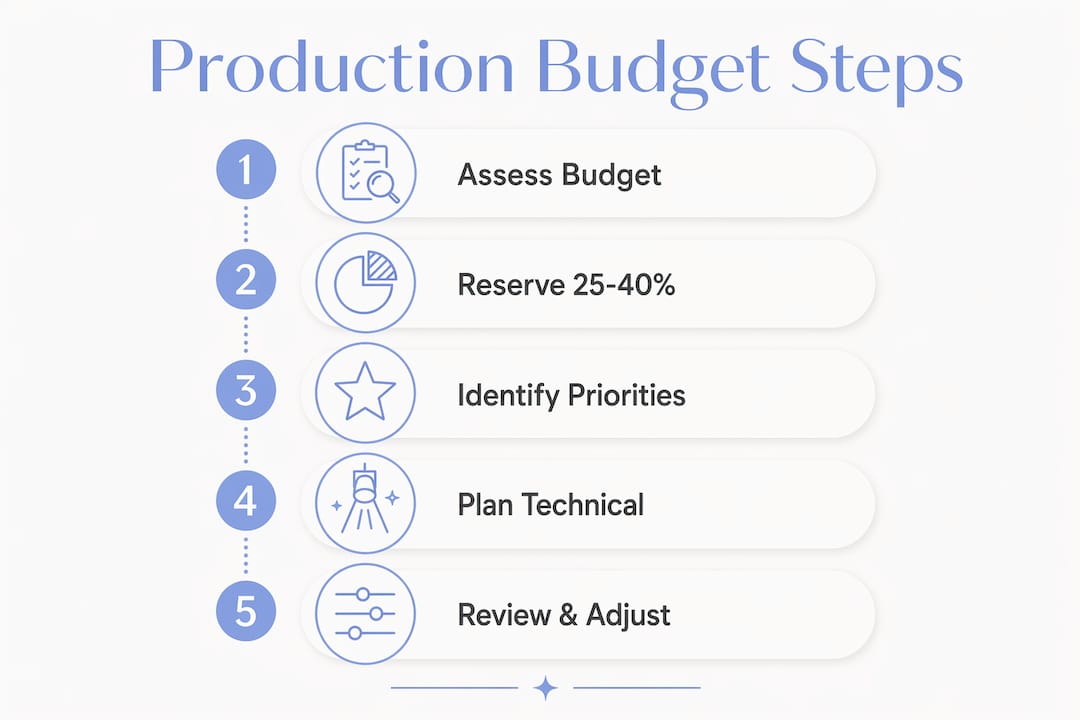 Production Budget Steps

1
Assess Budget

2
Reserve 25-40%

3
Identify Priorities

4
Plan Technical

5
Review & Adjust